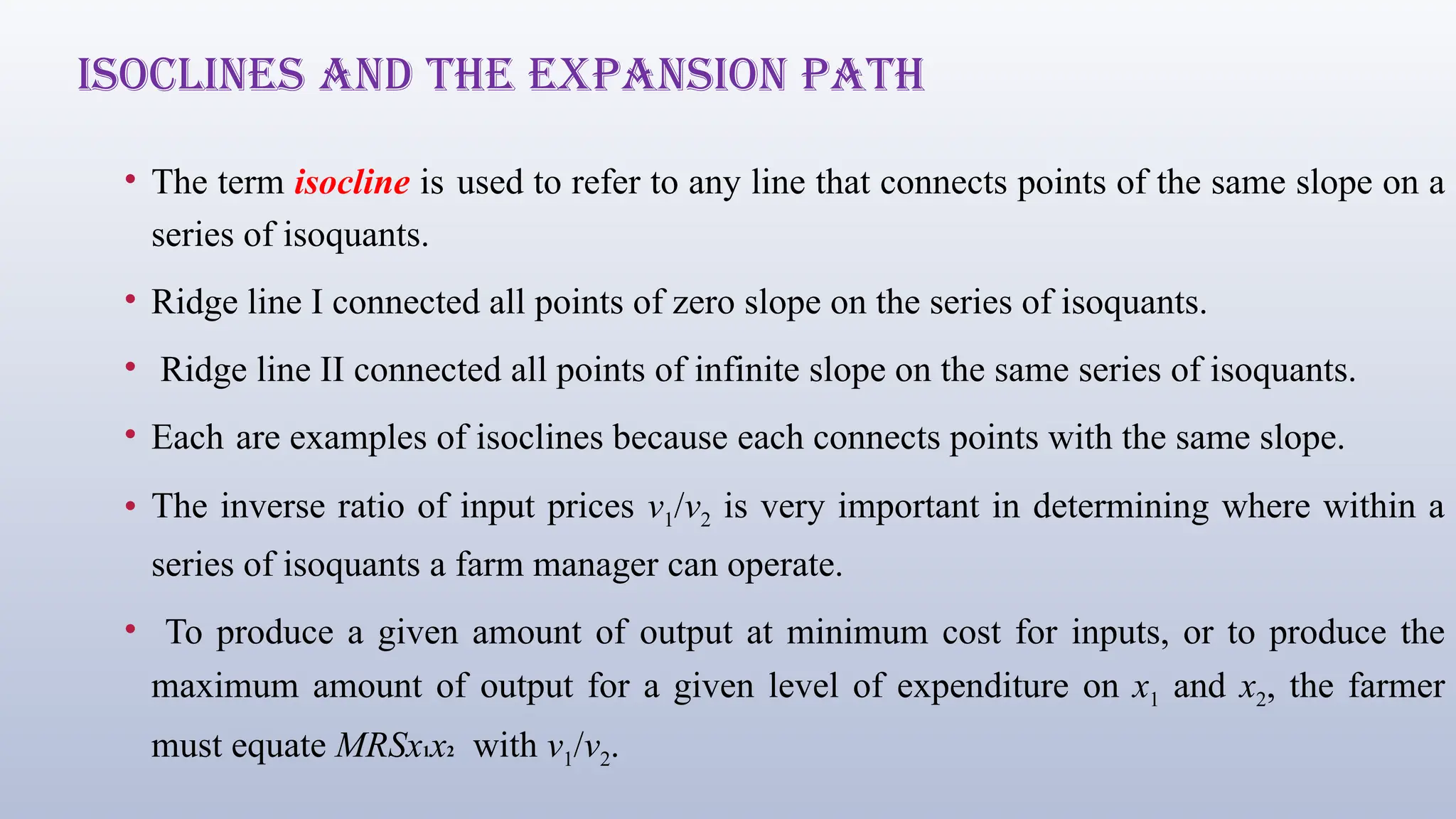 ISOCLINES AND THE EXPANSION PATH

• The term isocline is used to refer to any line that connects points of the same slope on a series of isoquants.

• Ridge line I connected all points of zero slope on the series of isoquants.

• Ridge line II connected all points of infinite slope on the same series of isoquants.

• Each are examples of isoclines because each connects points with the same slope.

• The inverse ratio of input prices $v_1/v_2$ is very important in determining where within a series of isoquants a farm manager can operate.

• To produce a given amount of output at minimum cost for inputs, or to produce the maximum amount of output for a given level of expenditure on $x_1$ and $x_2$, the farmer must equate $MRSx_1x_2$ with $v_1/v_2$.